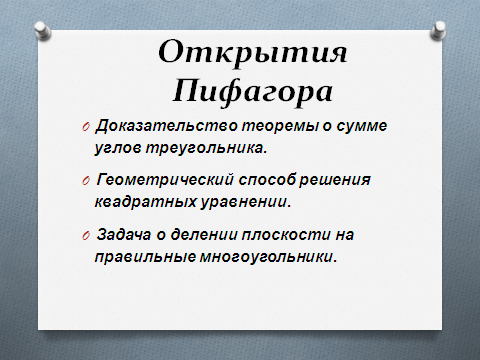 Открытия Пифагора

Доказательство теоремы о сумме углов треугольника.

Геометрический способ решения квадратных уравнении.

Задача о делении плоскости на правильные многоугольники.